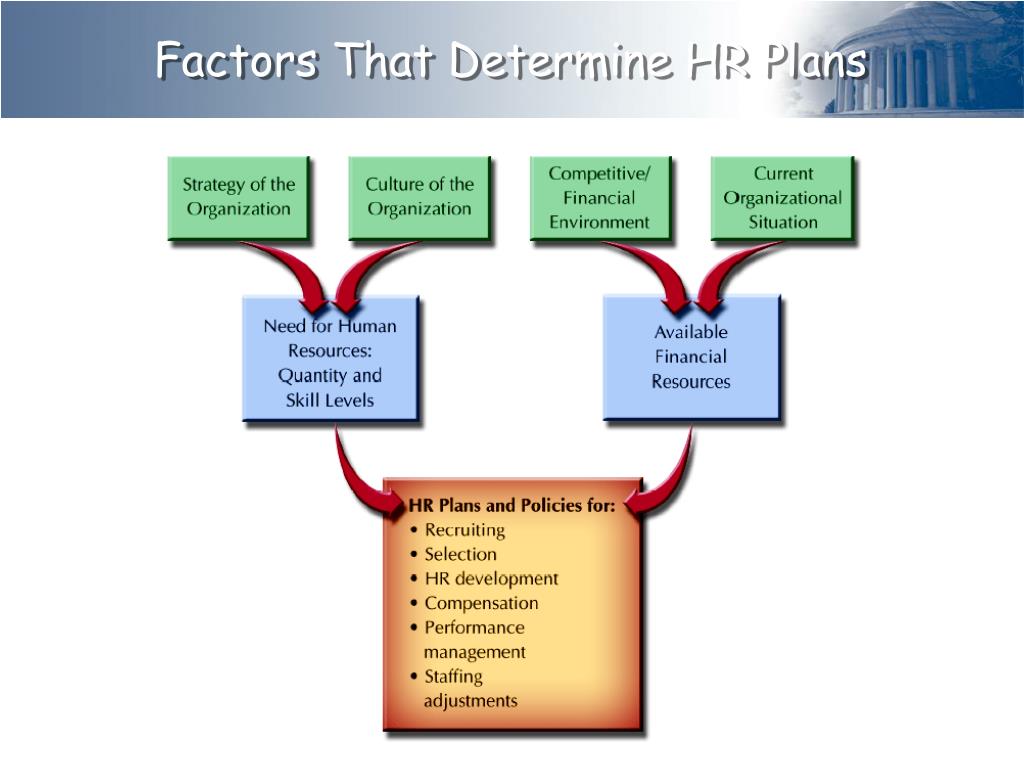 Factors That Determine HR Plans

Strategy of the Organization

Culture of the Organization

Competitive/ Financial Environment

Current Organizational Situation

Need for Human Resources: Quantity and Skill Levels

Available Financial Resources

HR Plans and Policies for:
• Recruiting
• Selection
• HR development
• Compensation
• Performance management
• Staffing adjustments